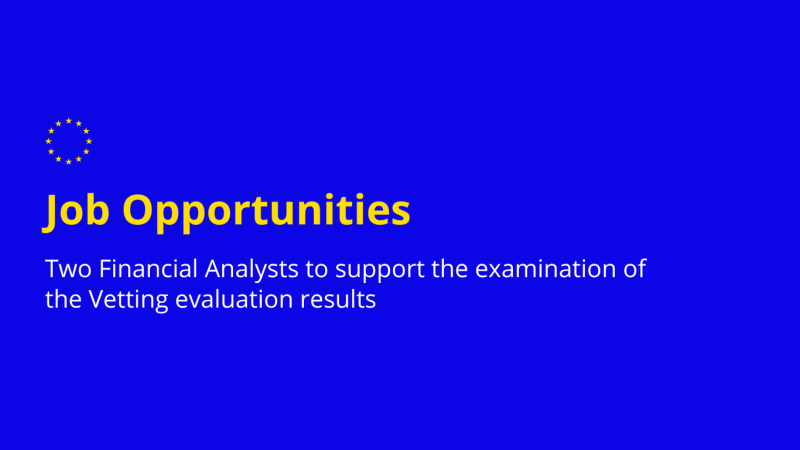 Job Opportunities

Two Financial Analysts to support the examination of the Vetting evaluation results